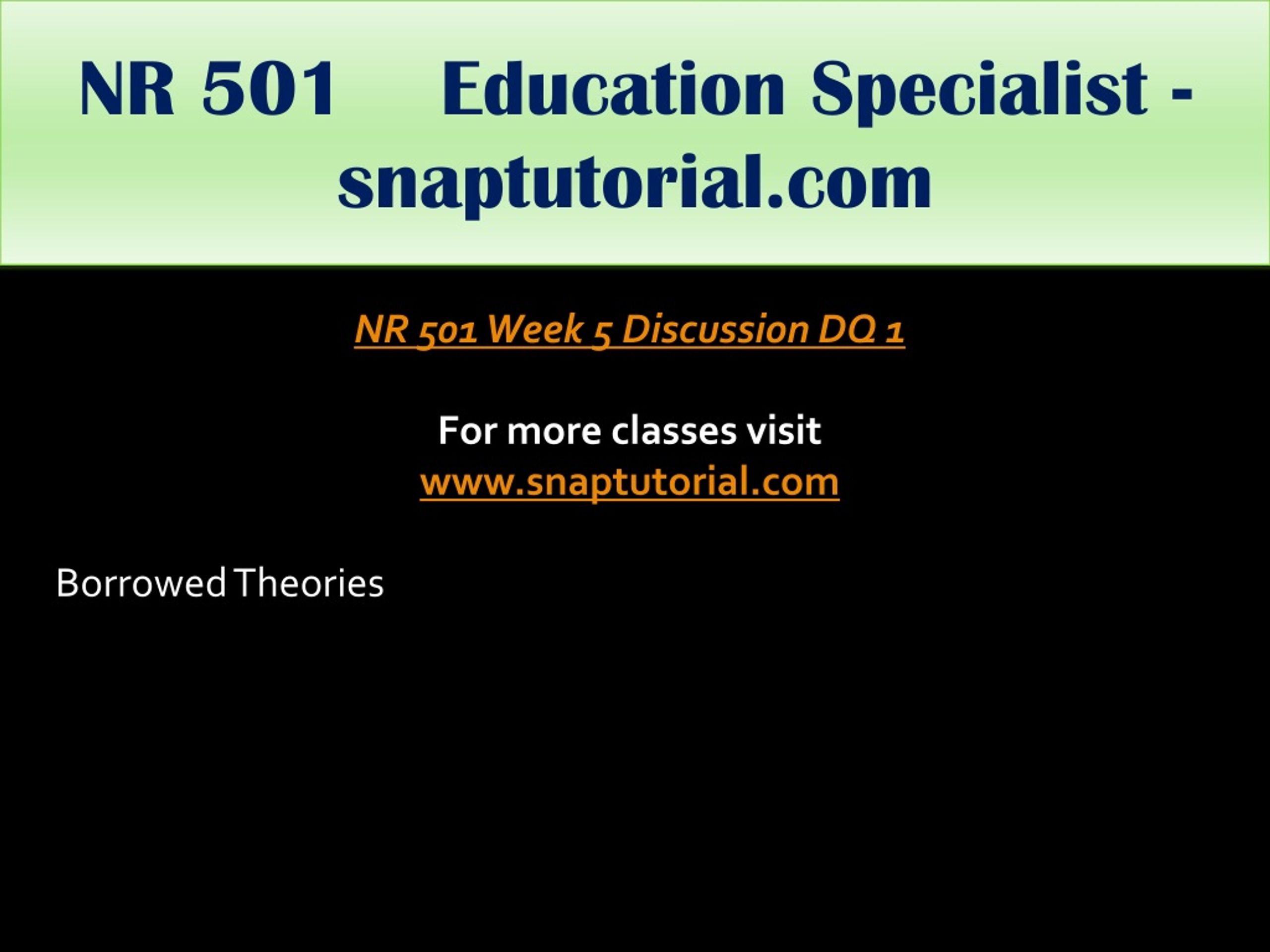 NR 501 Education Specialist - snaptutorial.com

NR 501 Week 5 Discussion DQ 1

For more classes visit
www.snaptutorial.com

Borrowed Theories